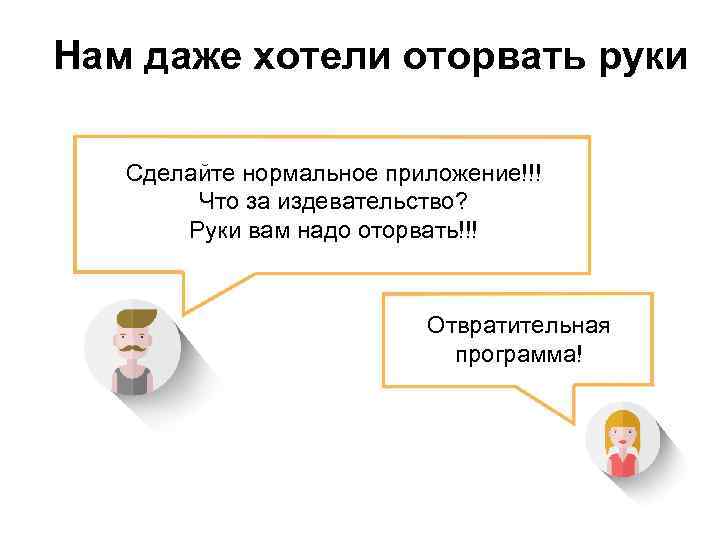 Нам даже хотели оторвать руки

Сделайте нормальное приложение!!!
Что за издевательство?
Руки вам надо оторвать!!!

Отвратительная
программа!